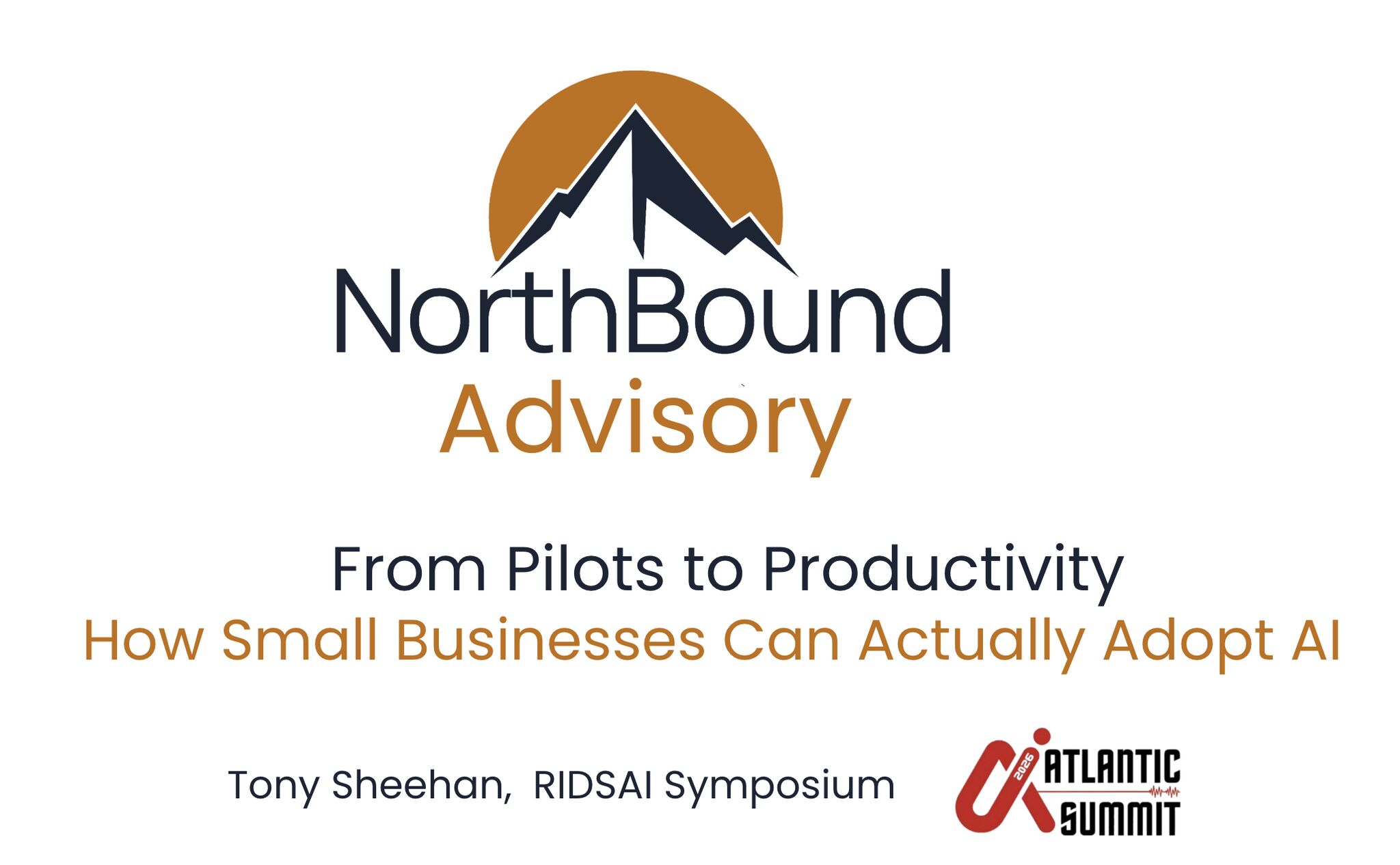 NorthBound
Advisory

From Pilots to Productivity
How Small Businesses Can Actually Adopt AI

Tony Sheehan, RIDSAI Symposium

2026
ATLANTIC
SUMMIT